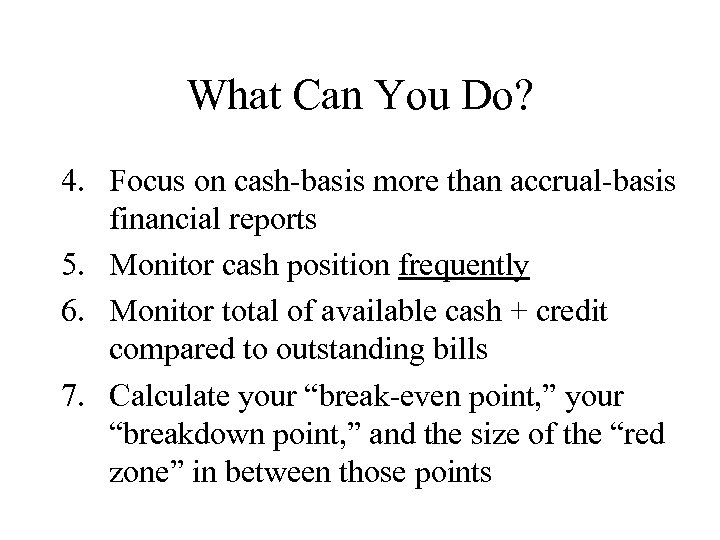 What Can You Do?

4. Focus on cash-basis more than accrual-basis financial reports

5. Monitor cash position frequently

6. Monitor total of available cash + credit compared to outstanding bills

7. Calculate your “break-even point,” your “breakdown point,” and the size of the “red zone” in between those points